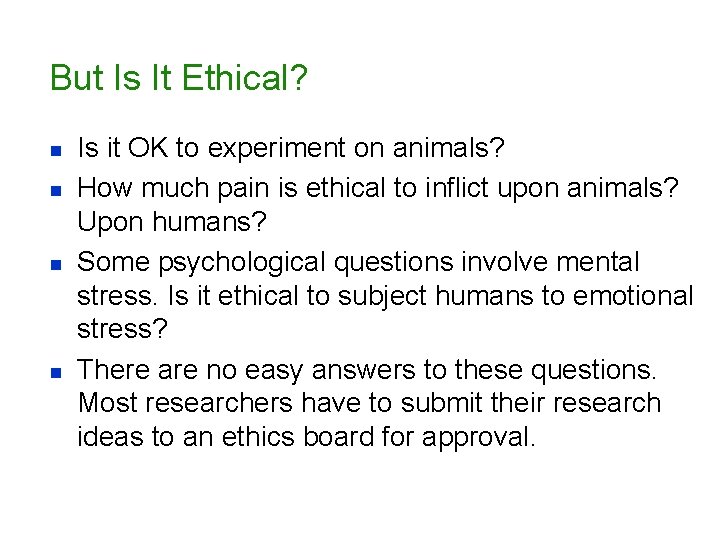 But Is It Ethical?

- Is it OK to experiment on animals?
- How much pain is ethical to inflict upon animals? Upon humans?
- Some psychological questions involve mental stress. Is it ethical to subject humans to emotional stress?
- There are no easy answers to these questions. Most researchers have to submit their research ideas to an ethics board for approval.